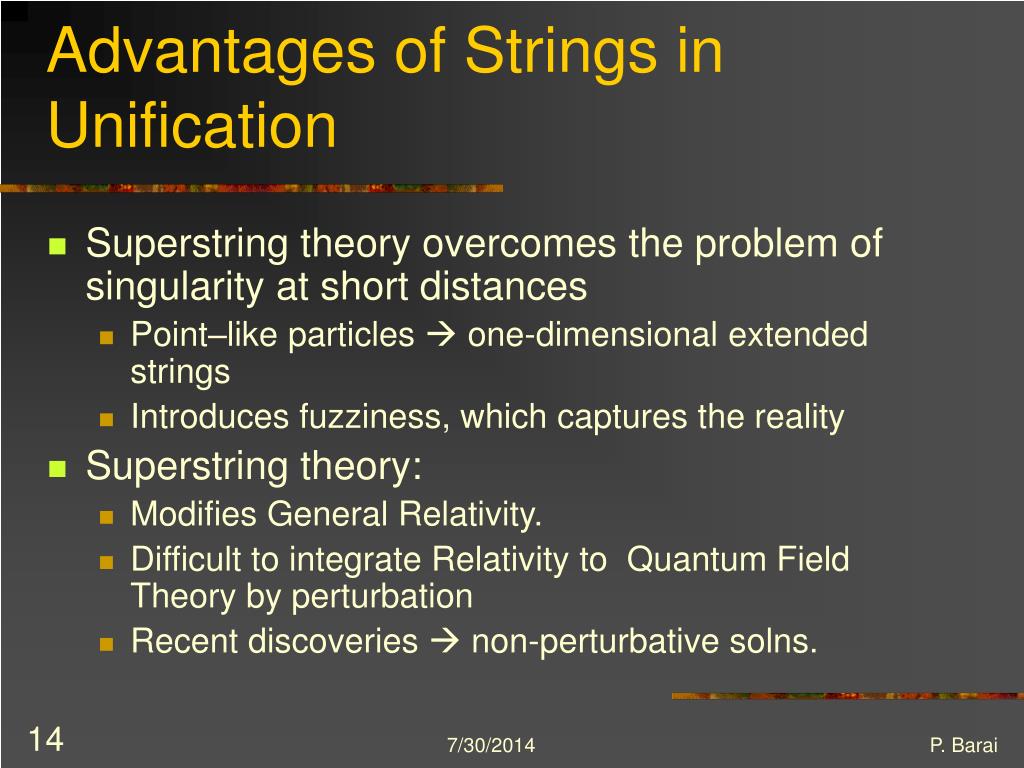 Advantages of Strings in Unification

Superstring theory overcomes the problem of singularity at short distances
Point–like particles → one-dimensional extended strings
Introduces fuzziness, which captures the reality
Superstring theory:
Modifies General Relativity.
Difficult to integrate Relativity to Quantum Field Theory by perturbation
Recent discoveries → non-perturbative solns.

14
7/30/2014
P. Barai